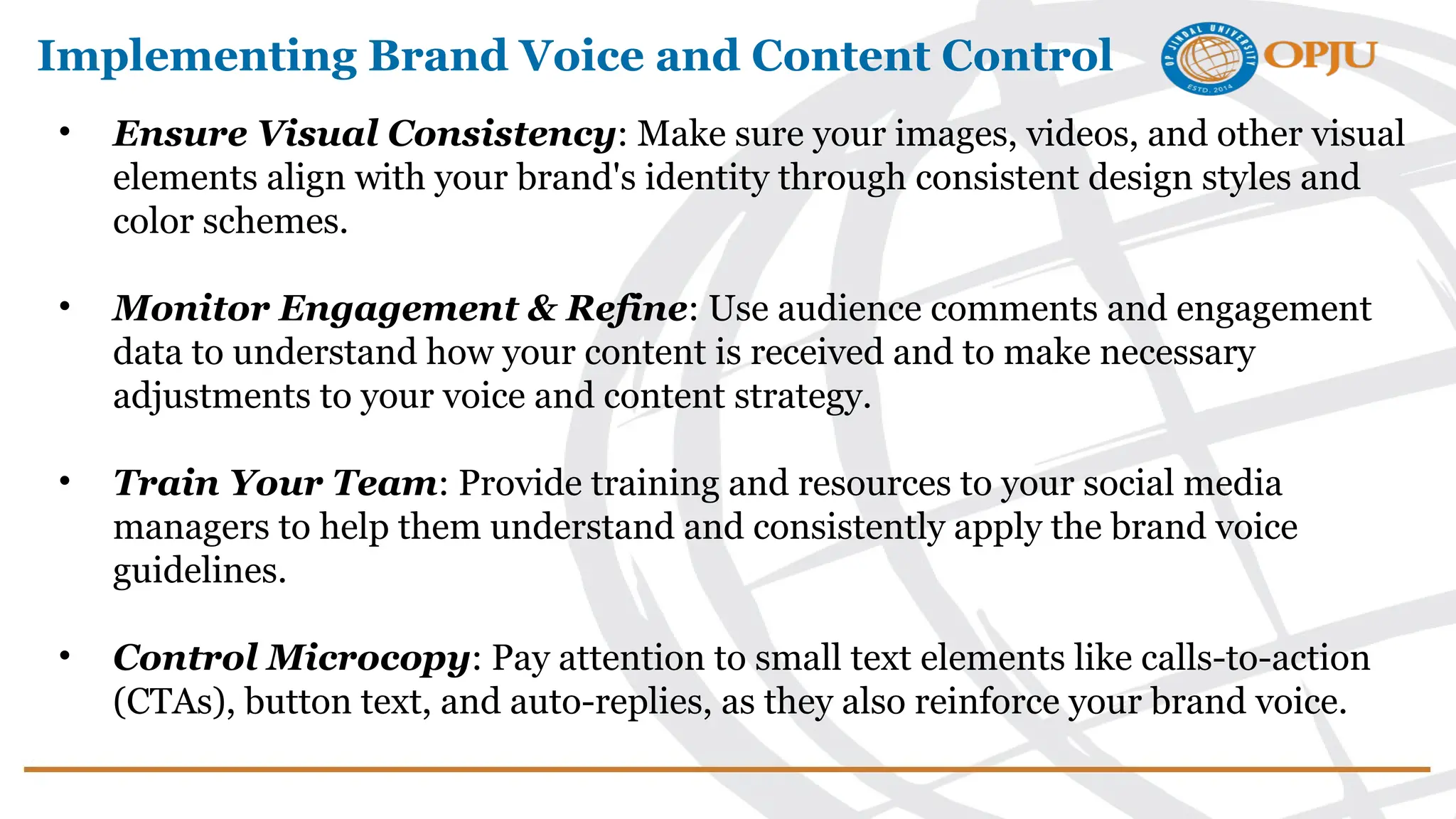 Implementing Brand Voice and Content Control

OP JINDAL UNIVERSITY ESTD. 2014 OPJU

• Ensure Visual Consistency: Make sure your images, videos, and other visual elements align with your brand's identity through consistent design styles and color schemes.

• Monitor Engagement & Refine: Use audience comments and engagement data to understand how your content is received and to make necessary adjustments to your voice and content strategy.

• Train Your Team: Provide training and resources to your social media managers to help them understand and consistently apply the brand voice guidelines.

• Control Microcopy: Pay attention to small text elements like calls-to-action (CTAs), button text, and auto-replies, as they also reinforce your brand voice.